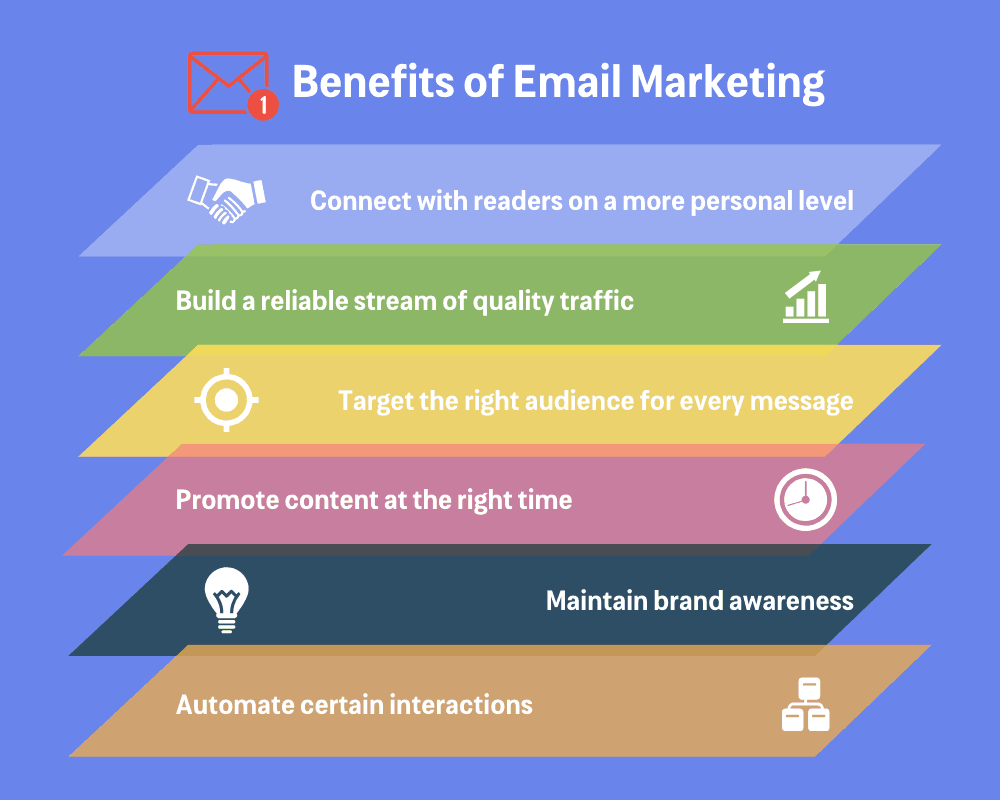 1

Benefits of Email Marketing

Connect with readers on a more personal level

Build a reliable stream of quality traffic

Target the right audience for every message

Promote content at the right time

Maintain brand awareness

Automate certain interactions